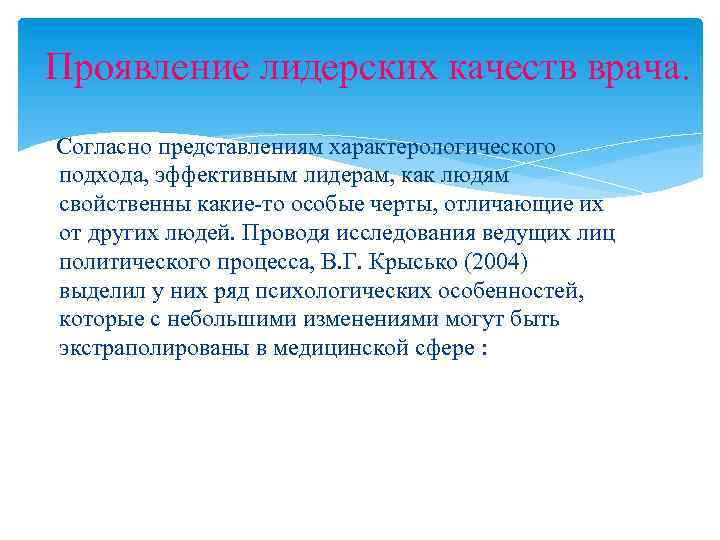 Проявление лидерских качеств врача.

Согласно представлениям характерологического подхода, эффективным лидерам, как людям свойственны какие-то особые черты, отличающие их от других людей. Проводя исследования ведущих лиц политического процесса, В.Г. Крысько (2004) выделил у них ряд психологических особенностей, которые с небольшими изменениями могут быть экстраполированы в медицинской сфере :